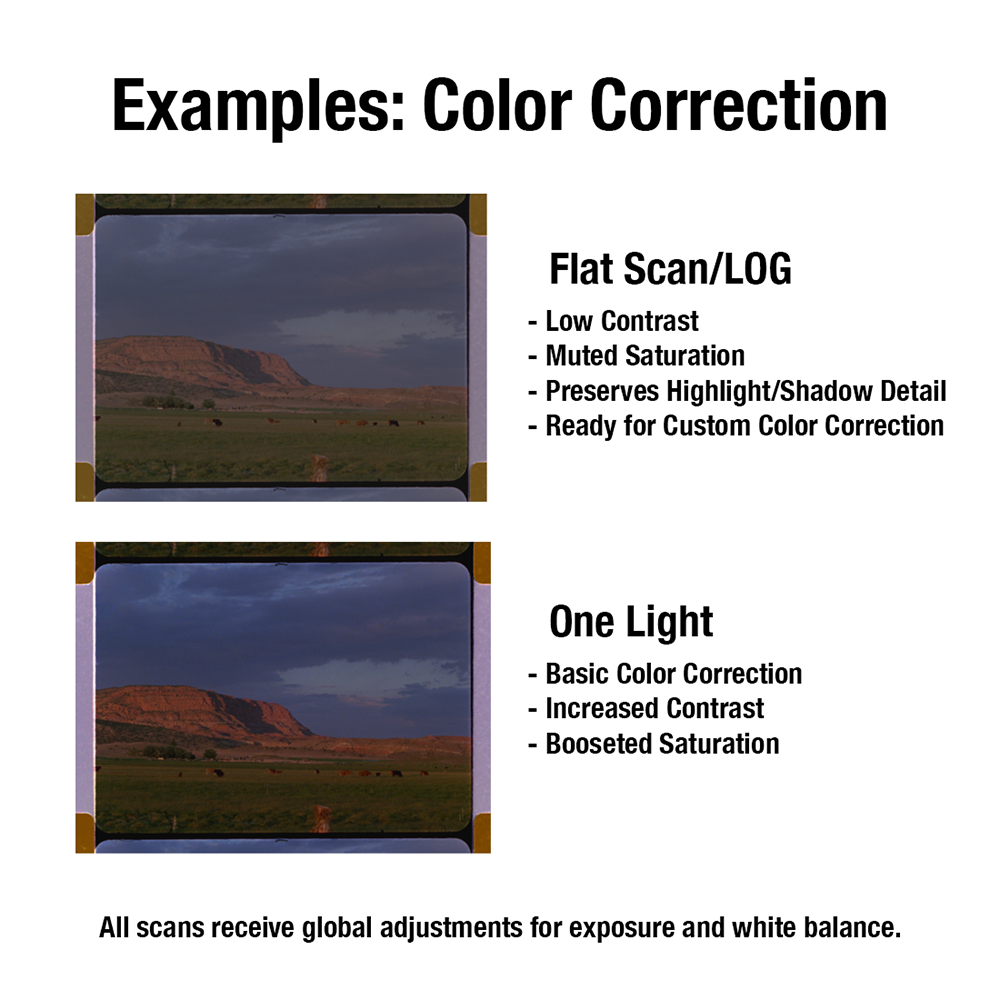 Examples: Color Correction

Flat Scan/LOG
- Low Contrast
- Muted Saturation
- Preserves Highlight/Shadow Detail
- Ready for Custom Color Correction

One Light
- Basic Color Correction
- Increased Contrast
- Booseted Saturation

All scans receive global adjustments for exposure and white balance.